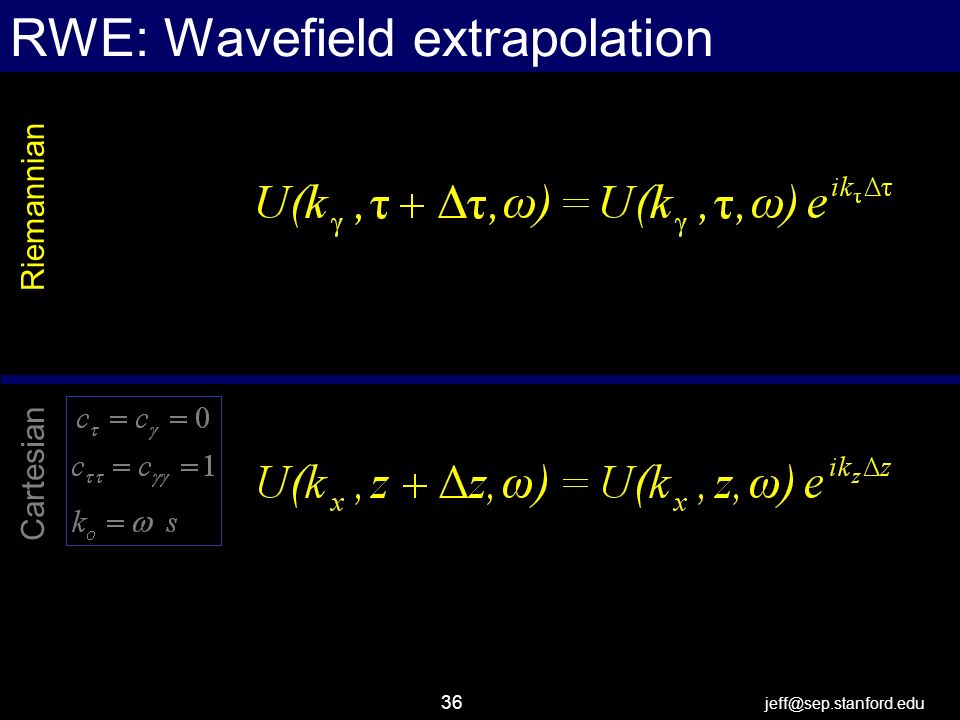 RWE: Wavefield extrapolation

Riemannian

$U(k_\gamma, \tau + \Delta\tau, \omega) = U(k_\gamma, \tau, \omega)\, e^{ik_\tau \Delta\tau}$

Cartesian

$c_\tau = c_\gamma = 0$
$c_{\tau\tau} = c_{\gamma\gamma} = 1$
$k_o = \omega\ s$

$U(k_x, z + \Delta z, \omega) = U(k_x, z, \omega)\, e^{ik_z \Delta z}$

36

jeff@sep.stanford.edu